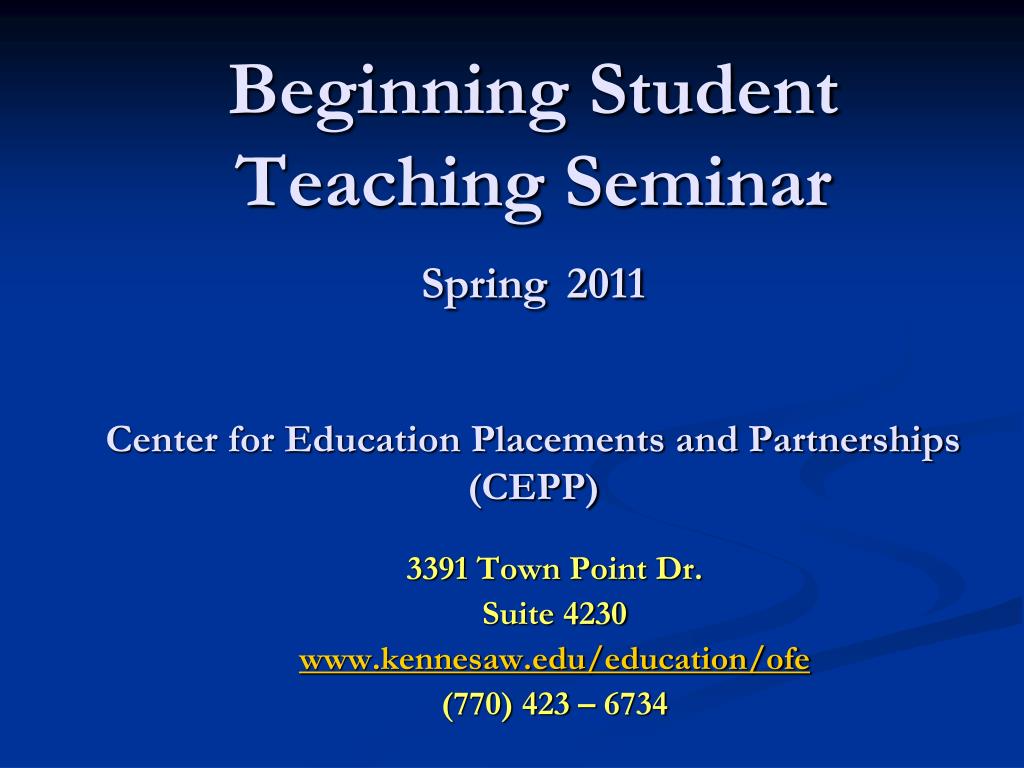 Beginning Student Teaching Seminar

Spring 2011

Center for Education Placements and Partnerships (CEPP)

3391 Town Point Dr.
Suite 4230
www.kennesaw.edu/education/ofe
(770) 423 – 6734